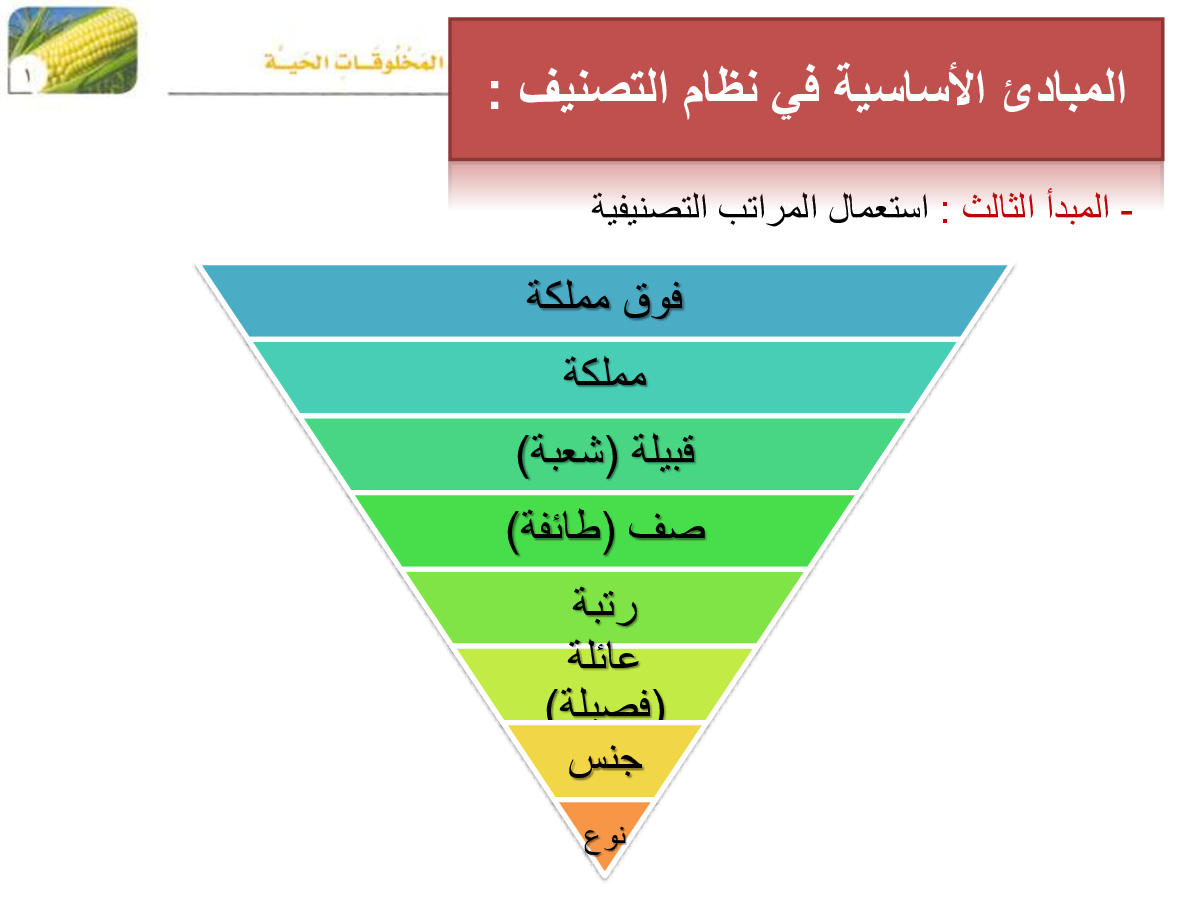 ١

المخلوقات الحية

المبادئ الأساسية في نظام التصنيف :

- المبدأ الثالث : استعمال المراتب التصنيفية

فوق مملكة

مملكة

قبيلة (شعبة)

صف (طائفة)

رتبة

عائلة (فصيلة)

جنس

نوع